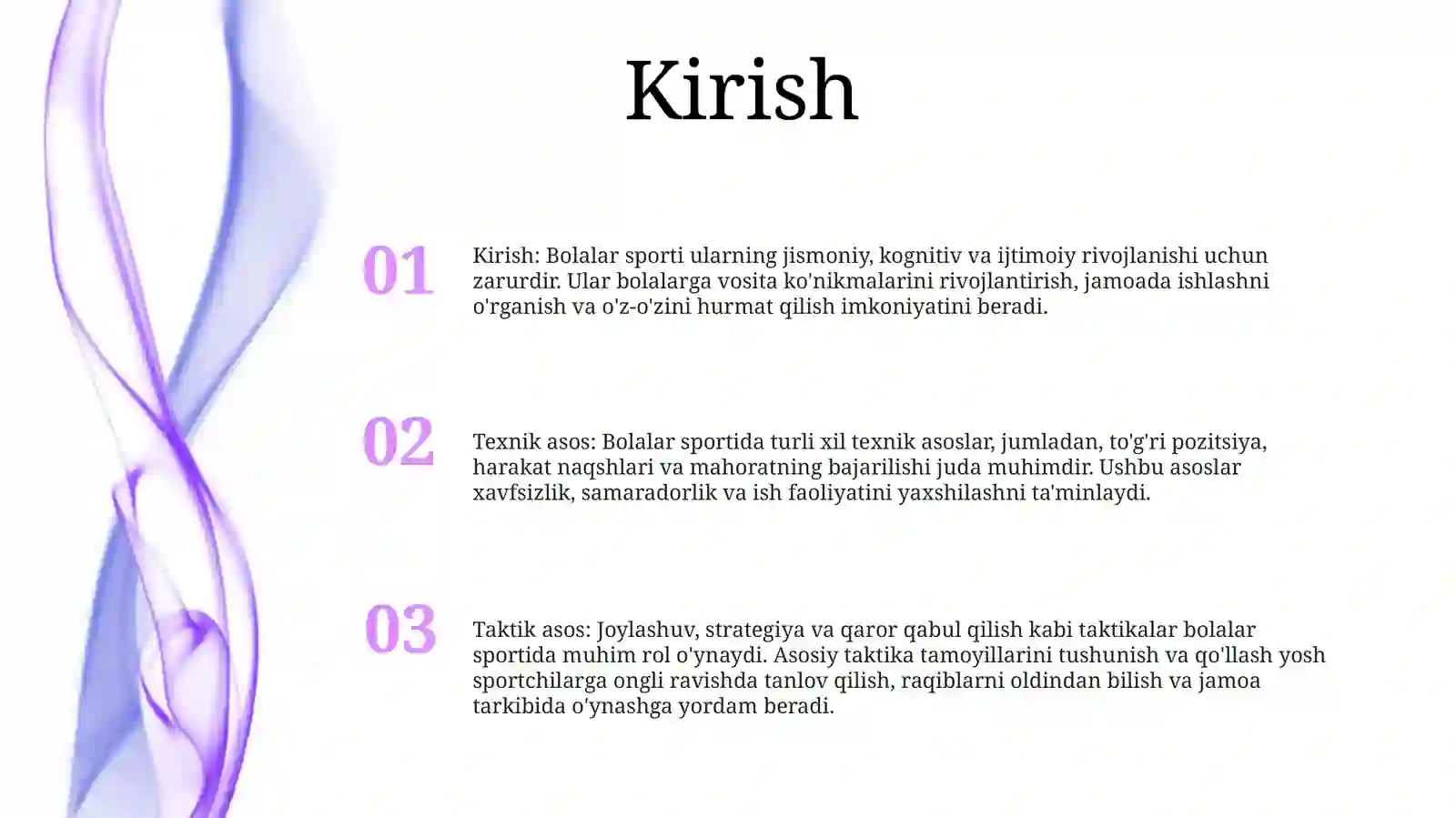 Kirish

01

Kirish: Bolalar sporti ularning jismoniy, kognitiv va ijtimoiy rivojlanishi uchun zarurdir. Ular bolalarga vosita ko'nikmalarini rivojlantirish, jamoada ishlashni o'rganish va o'z-o'zini hurmat qilish imkoniyatini beradi.

02

Texnik asos: Bolalar sportida turli xil texnik asoslar, jumladan, to'g'ri pozitsiya, harakat naqshlari va mahoratning bajarilishi juda muhimdir. Ushbu asoslar xavfsizlik, samaradorlik va ish faoliyatini yaxshilashni ta'minlaydi.

03

Taktik asos: Joylashuv, strategiya va qaror qabul qilish kabi taktikalar bolalar sportida muhim rol o'ynaydi. Asosiy taktika tamoyillarini tushunish va qo'llash yosh sportchilarga ongli ravishda tanlov qilish, raqiblarni oldindan bilish va jamoa tarkibida o'ynashga yordam beradi.